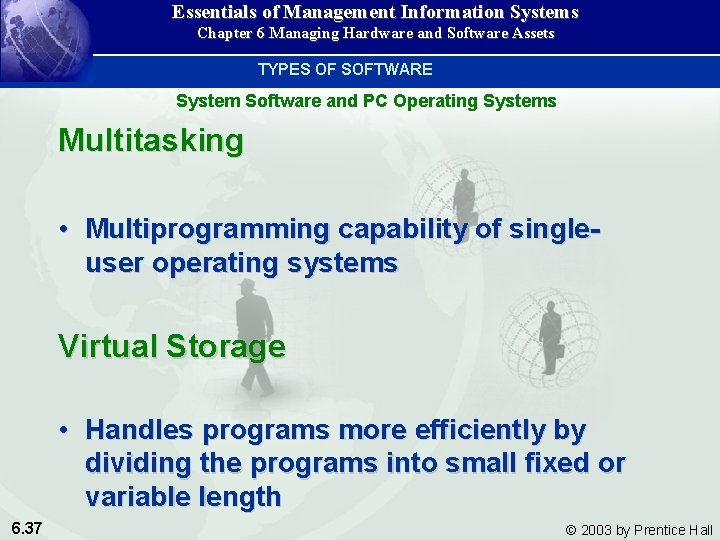 Essentials of Management Information Systems
Chapter 6 Managing Hardware and Software Assets

TYPES OF SOFTWARE

System Software and PC Operating Systems

Multitasking

• Multiprogramming capability of single-user operating systems

Virtual Storage

• Handles programs more efficiently by dividing the programs into small fixed or variable length

6.37

© 2003 by Prentice Hall